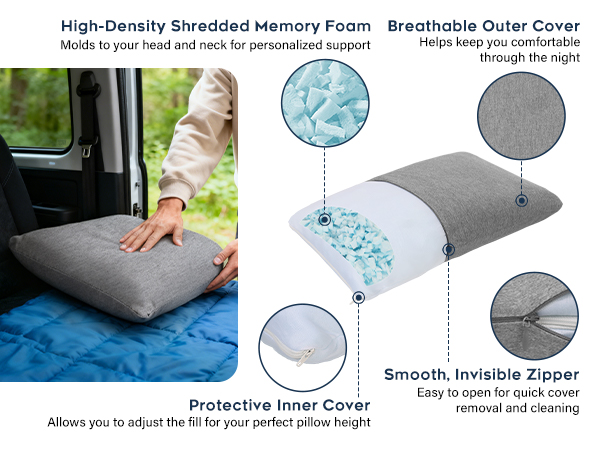 High-Density Shredded Memory Foam
Molds to your head and neck for personalized support

Breathable Outer Cover
Helps keep you comfortable through the night

Smooth, Invisible Zipper
Easy to open for quick cover removal and cleaning

Protective Inner Cover
Allows you to adjust the fill for your perfect pillow height